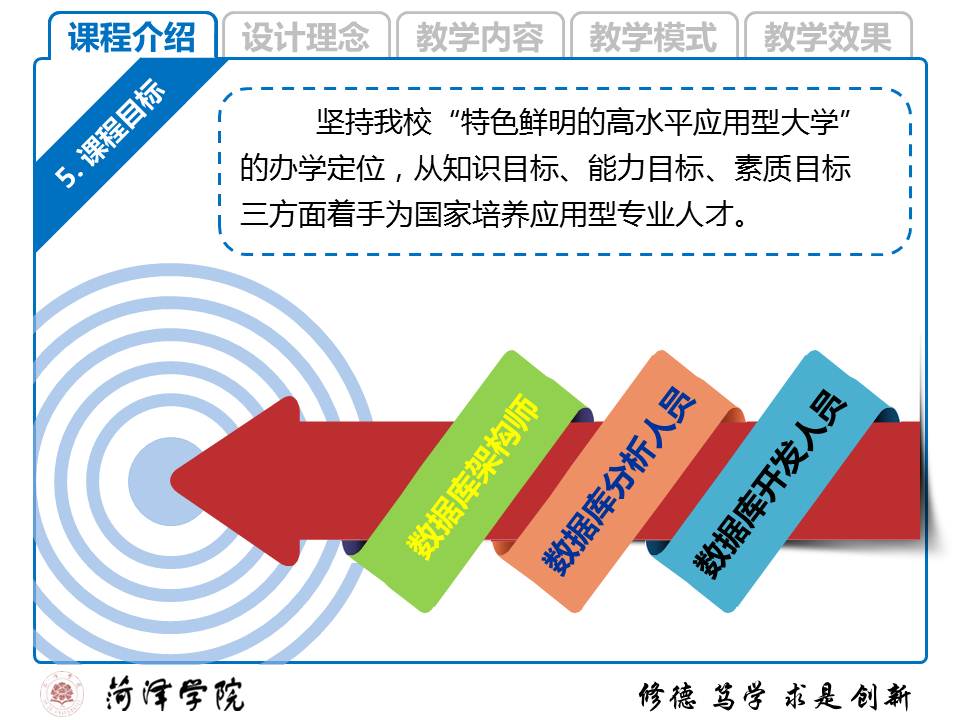 课程介绍　设计理念　教学内容　教学模式　教学效果

5. 课程目标

坚持我校“特色鲜明的高水平应用型大学”的办学定位，从知识目标、能力目标、素质目标三方面着手为国家培养应用型专业人才。

数据库架构师
数据库分析人员
数据库开发人员

菏泽学院
修德 笃学 求是 创新